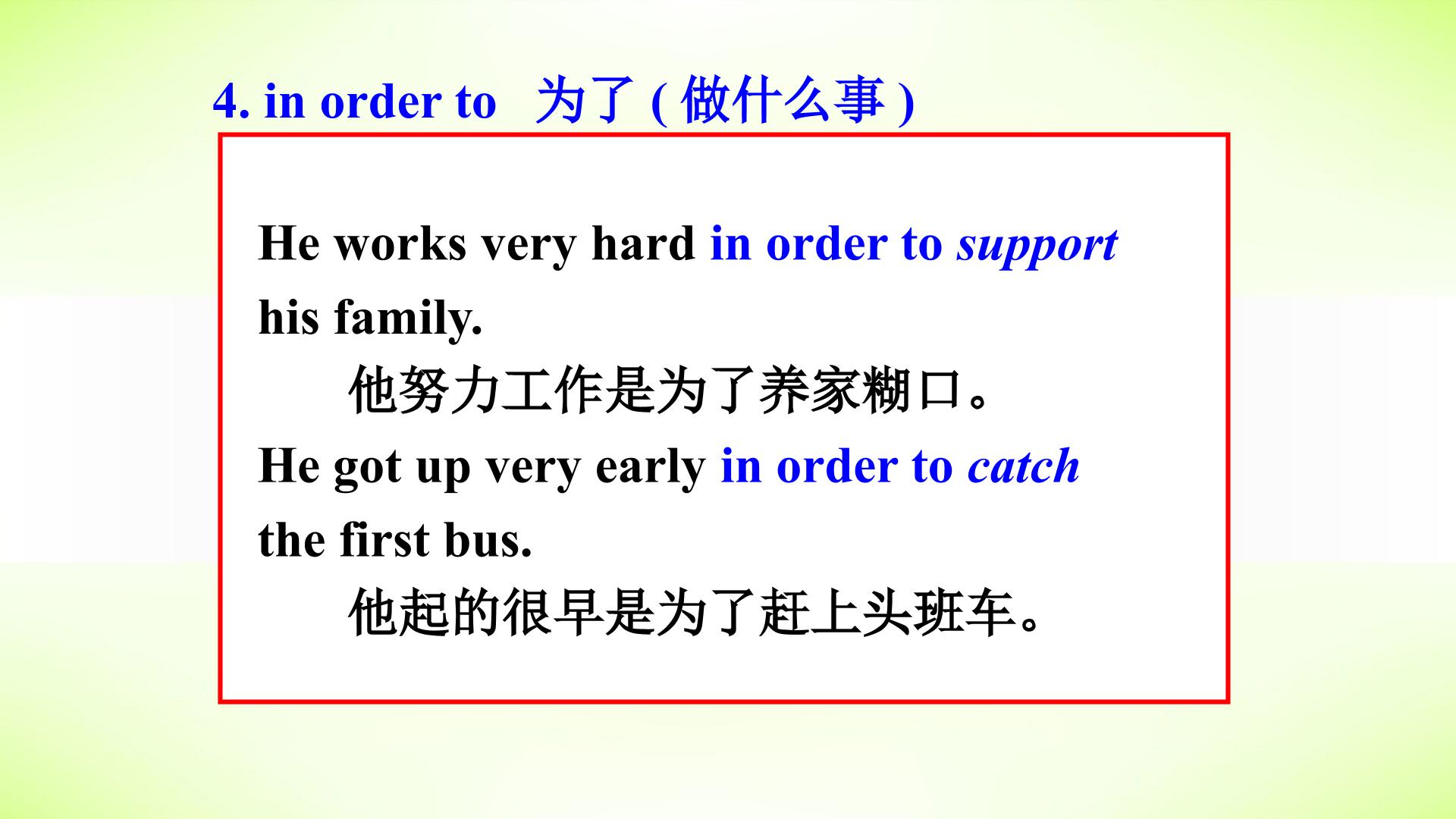 4. in order to 为了(做什么事)

He works very hard in order to support his family.

他努力工作是为了养家糊口。

He got up very early in order to catch the first bus.

他起的很早是为了赶上头班车。